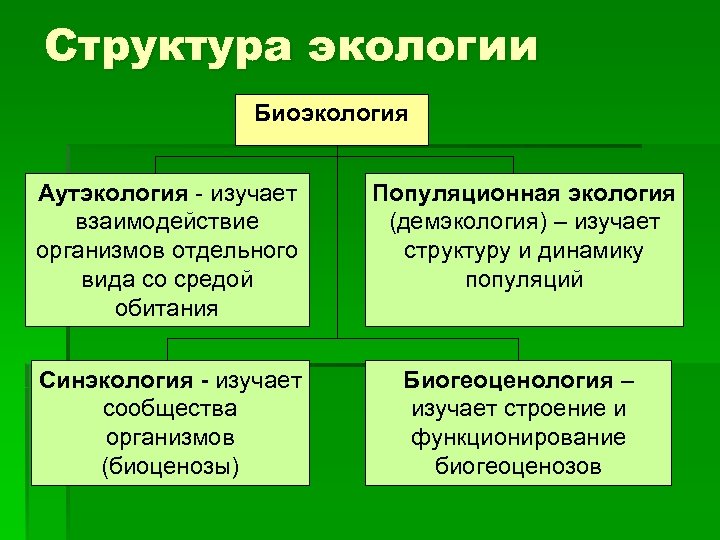 Структура экологии

Биоэкология

Аутэкология - изучает взаимодействие организмов отдельного вида со средой обитания

Популяционная экология (демэкология) – изучает структуру и динамику популяций

Синэкология - изучает сообщества организмов (биоценозы)

Биогеоценология – изучает строение и функционирование биогеоценозов